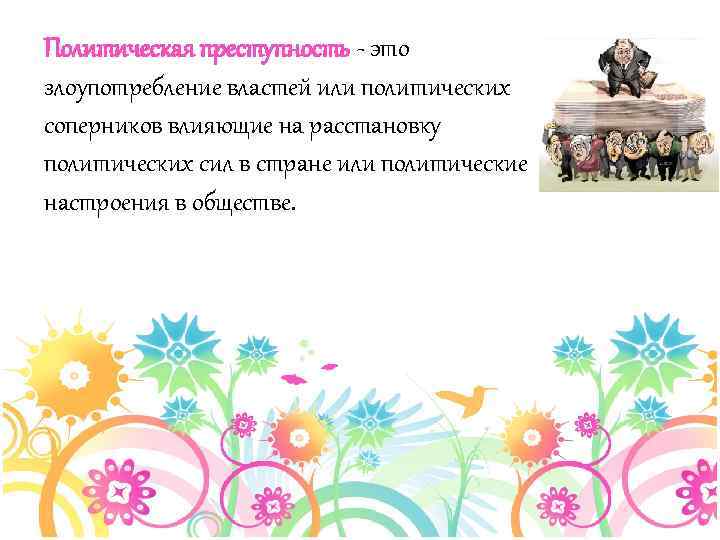 Политическая преступность - это злоупотребление властей или политических соперников влияющие на расстановку политических сил в стране или политические настроения в обществе.